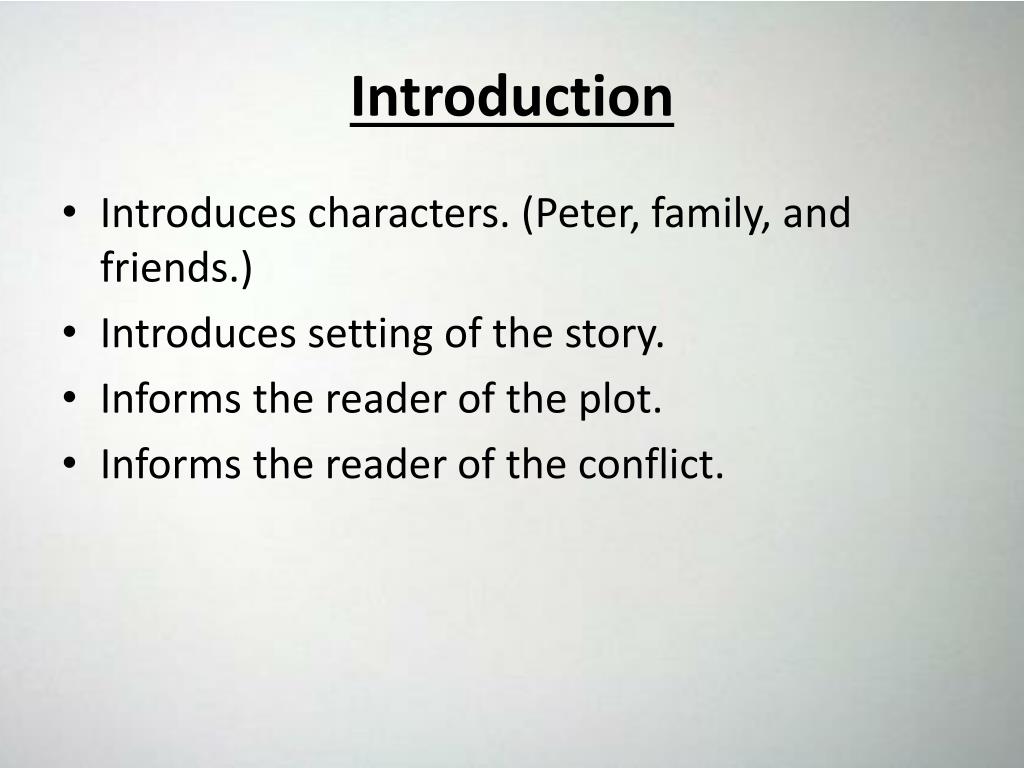 Introduction

• Introduces characters. (Peter, family, and friends.)
• Introduces setting of the story.
• Informs the reader of the plot.
• Informs the reader of the conflict.